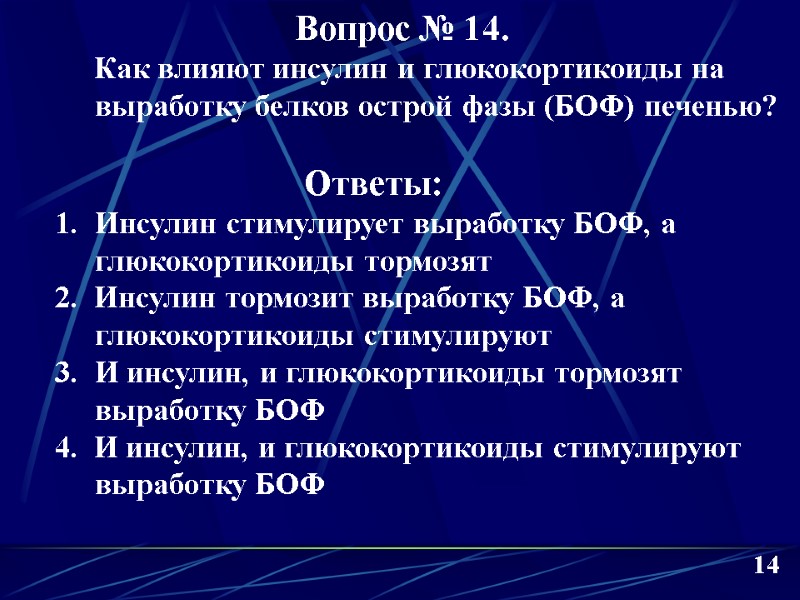 Вопрос № 14.

Как влияют инсулин и глюкокортикоиды на выработку белков острой фазы (БОФ) печенью?

Ответы:

1. Инсулин стимулирует выработку БОФ, а глюкокортикоиды тормозят
2. Инсулин тормозит выработку БОФ, а глюкокортикоиды стимулируют
3. И инсулин, и глюкокортикоиды тормозят выработку БОФ
4. И инсулин, и глюкокортикоиды стимулируют выработку БОФ

14